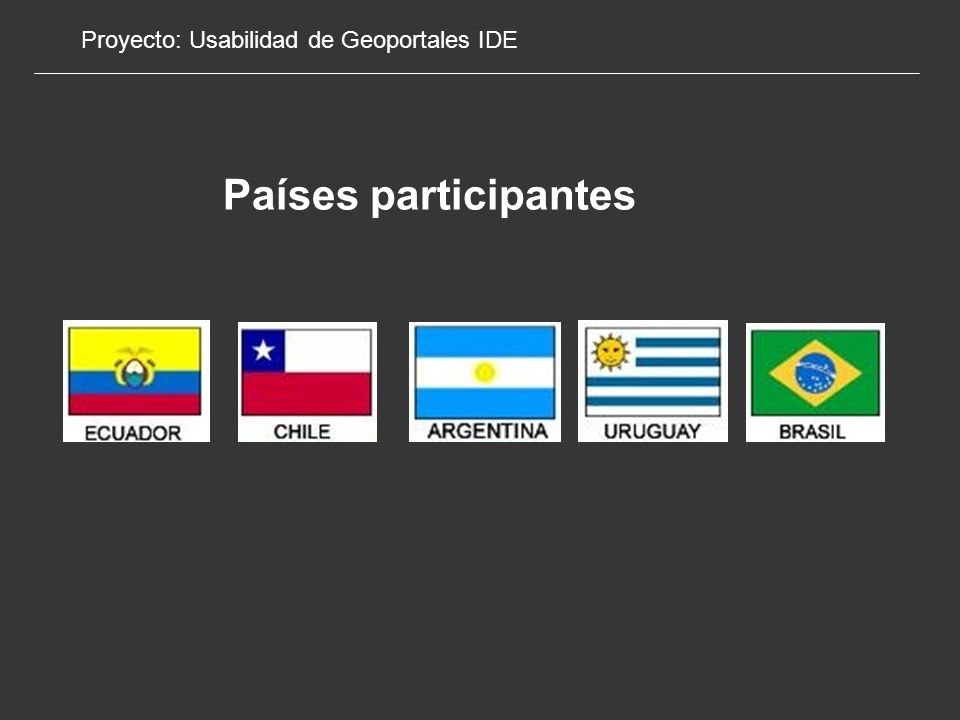 Proyecto: Usabilidad de Geoportales IDE

Países participantes

ECUADOR

CHILE

ARGENTINA

URUGUAY

BRASIL